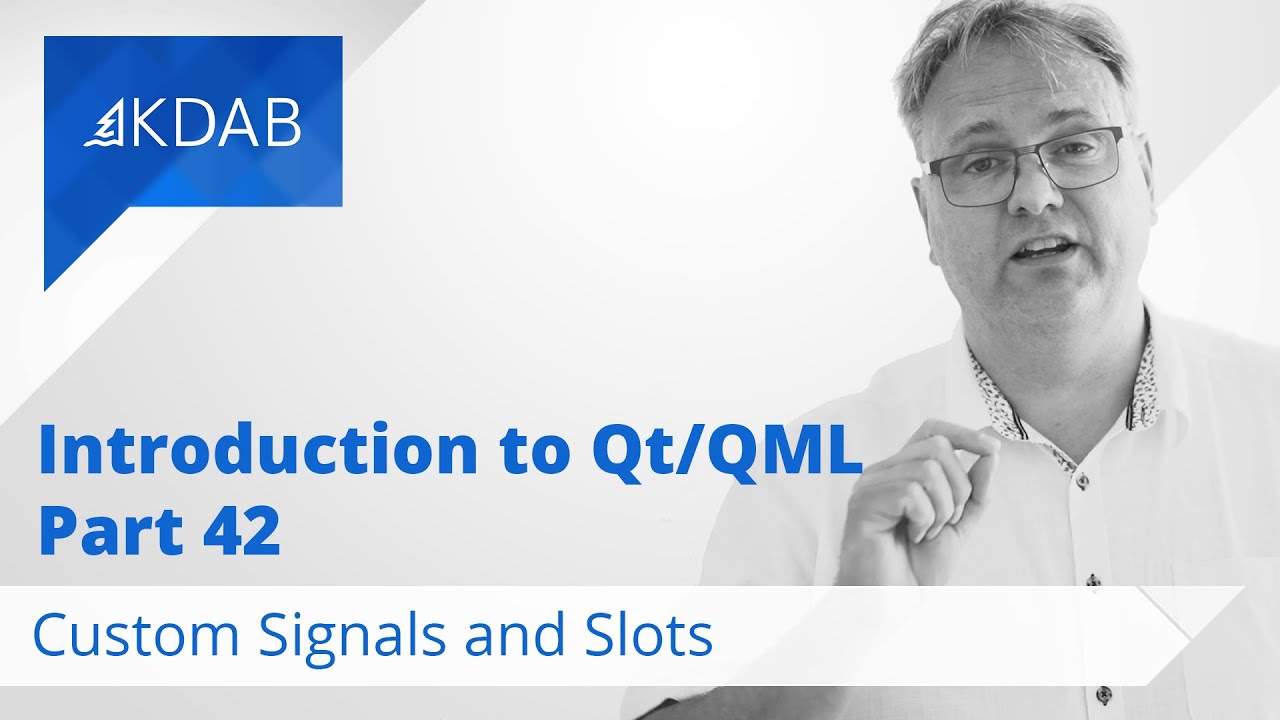 KDAB

Introduction to Qt/QML
Part 42

Custom Signals and Slots